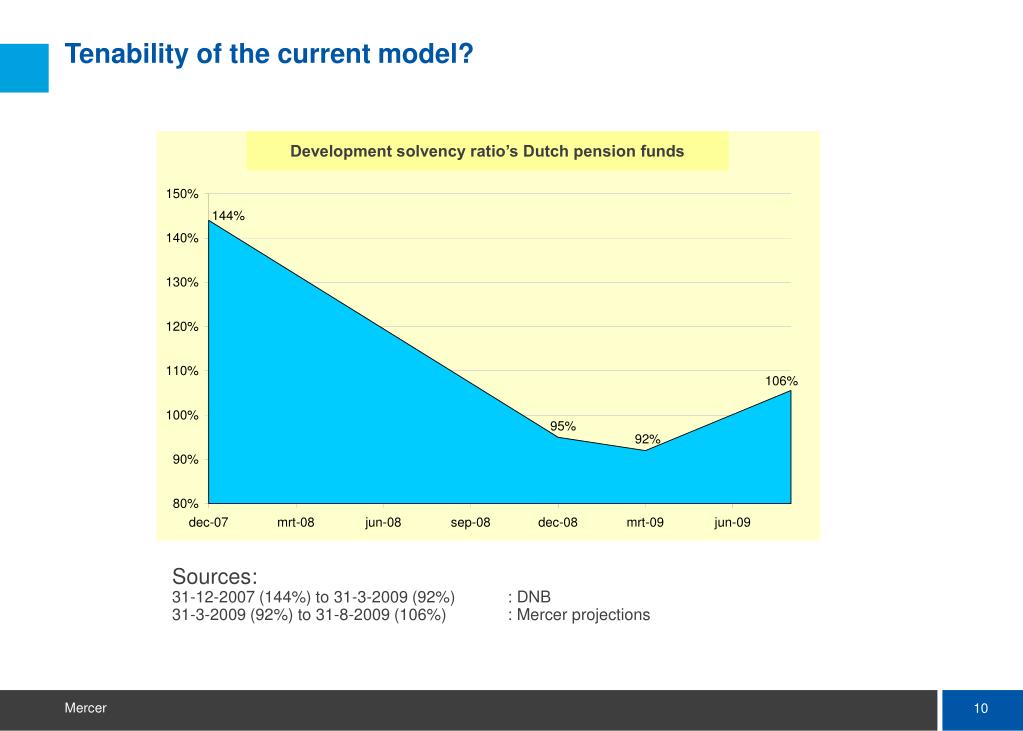 Tenability of the current model?

Development solvency ratio's Dutch pension funds

150%
140%
130%
120%
110%
100%
90%
80%

144%
95%
92%
106%

dec-07 mrt-08 jun-08 sep-08 dec-08 mrt-09 jun-09

Sources:
31-12-2007 (144%) to 31-3-2009 (92%) : DNB
31-3-2009 (92%) to 31-8-2009 (106%) : Mercer projections

Mercer

10